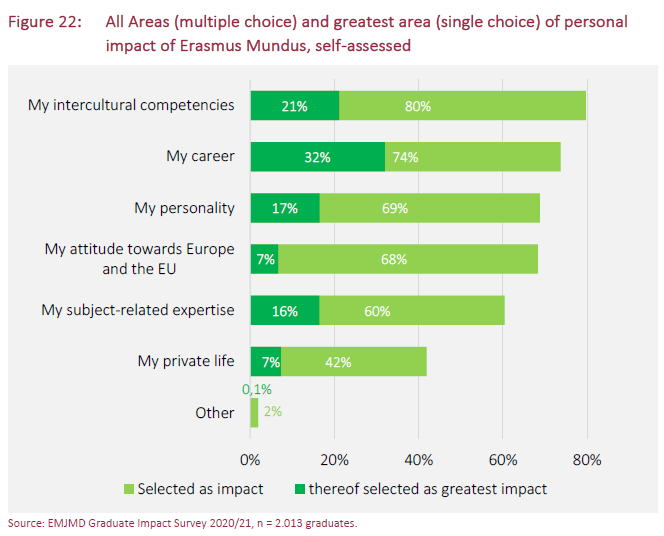 Figure 22: All Areas (multiple choice) and greatest area (single choice) of personal impact of Erasmus Mundus, self-assessed

My intercultural competencies 21% 80%

My career 32% 74%

My personality 17% 69%

My attitude towards Europe and the EU 7% 68%

My subject-related expertise 16% 60%

My private life 7% 42%

Other 0,1% 2%

0% 20% 40% 60% 80%

Selected as impact thereof selected as greatest impact

Source: EMJMD Graduate Impact Survey 2020/21, n = 2.013 graduates.